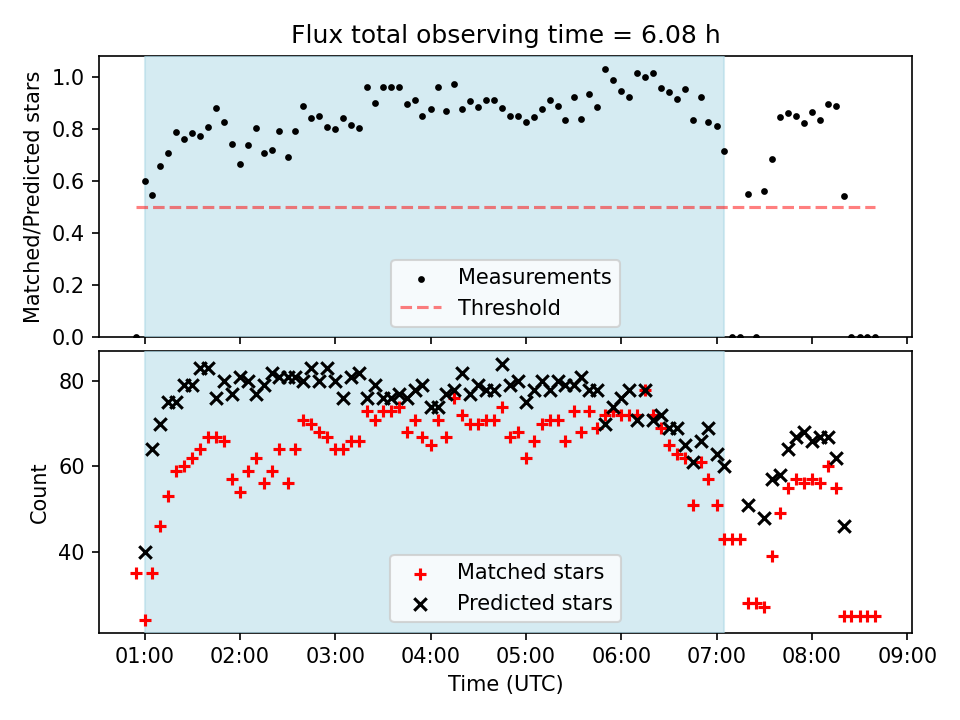 Flux total observing time = 6.08 h

Matched/Predicted stars

1.0
0.8
0.6
0.4
0.2
0.0

Measurements
Threshold

Count

80
60
40

Matched stars
Predicted stars

01:00 02:00 03:00 04:00 05:00 06:00 07:00 08:00 09:00

Time (UTC)